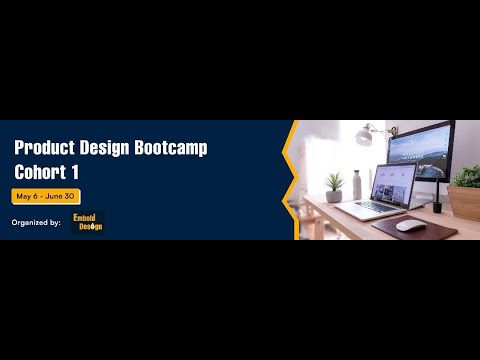 Product Design Bootcamp
Cohort 1

May 6 - June 30

Organized by: Embold Design